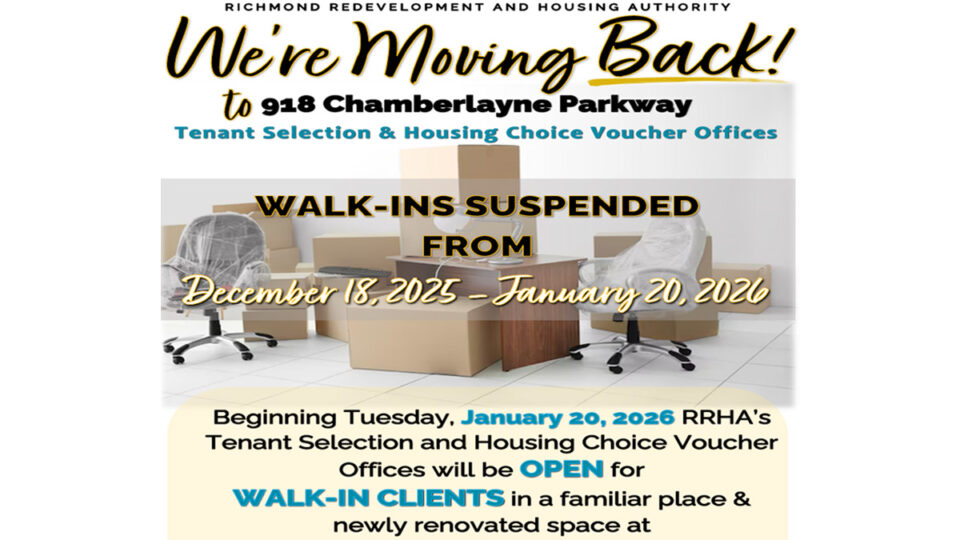 RICHMOND REDEVELOPMENT AND HOUSING AUTHORITY

We're Moving Back!

to 918 Chamberlayne Parkway

Tenant Selection & Housing Choice Voucher Offices

WALK-INS SUSPENDED FROM

December 18, 2025 – January 20, 2026

Beginning Tuesday, January 20, 2026 RRHA's Tenant Selection and Housing Choice Voucher Offices will be OPEN for WALK-IN CLIENTS in a familiar place & newly renovated space at